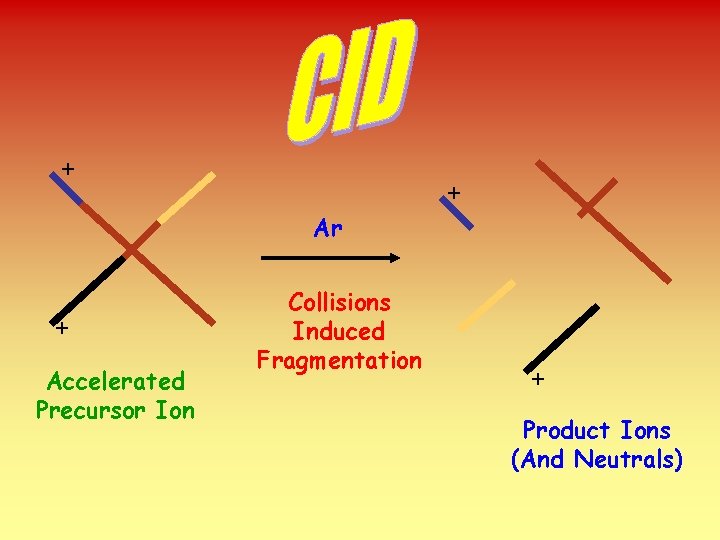 CID

+

+

Accelerated Precursor Ion

Ar

Collisions Induced Fragmentation

+

+

Product Ions (And Neutrals)